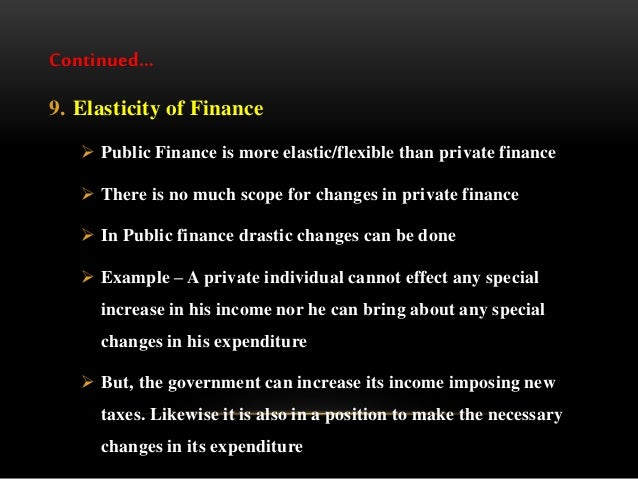 Continued...

9. Elasticity of Finance

➢ Public Finance is more elastic/flexible than private finance

➢ There is no much scope for changes in private finance

➢ In Public finance drastic changes can be done

➢ Example – A private individual cannot effect any special increase in his income nor he can bring about any special changes in his expenditure

➢ But, the government can increase its income imposing new taxes. Likewise it is also in a position to make the necessary changes in its expenditure